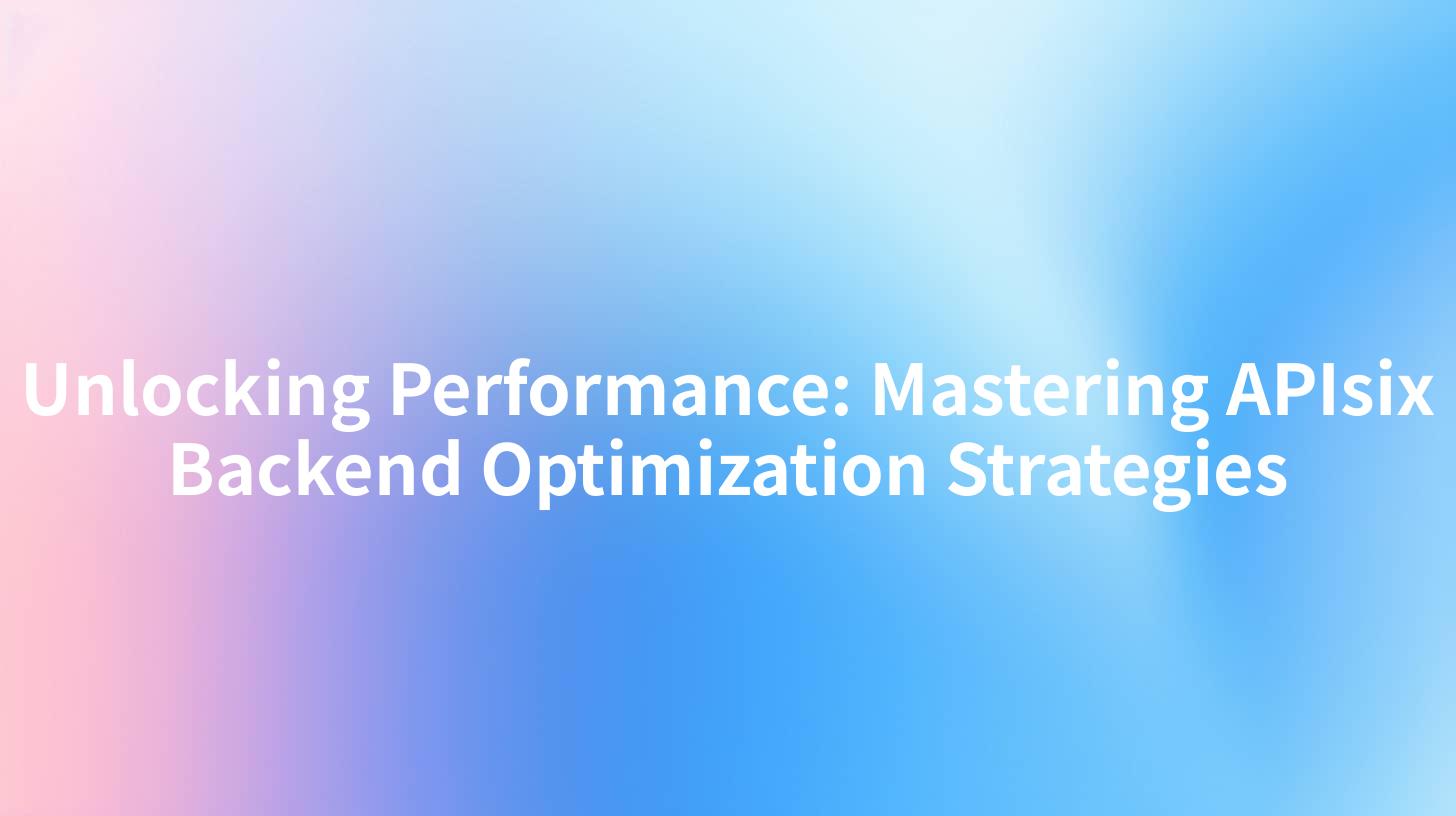 Unlocking Performance: Mastering APIsix Backend Optimization Strategies